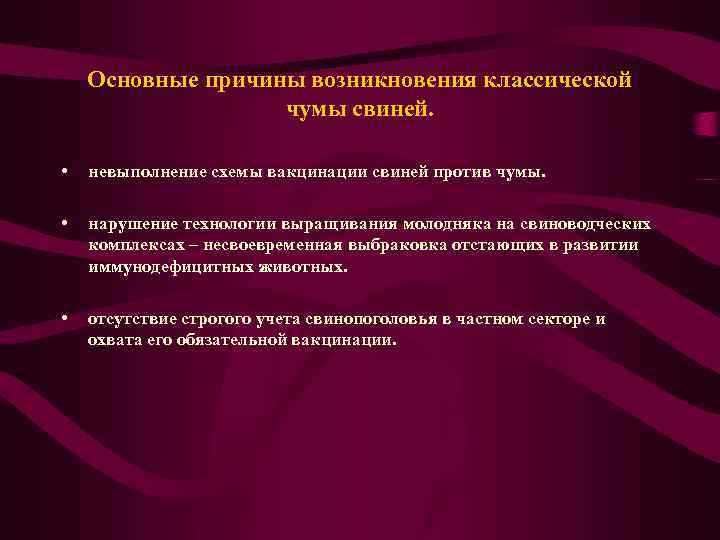 Основные причины возникновения классической чумы свиней.

• невыполнение схемы вакцинации свиней против чумы.

• нарушение технологии выращивания молодняка на свиноводческих комплексах – несвоевременная выбраковка отстающих в развитии иммунодефицитных животных.

• отсутствие строгого учета свинопоголовья в частном секторе и охвата его обязательной вакцинации.